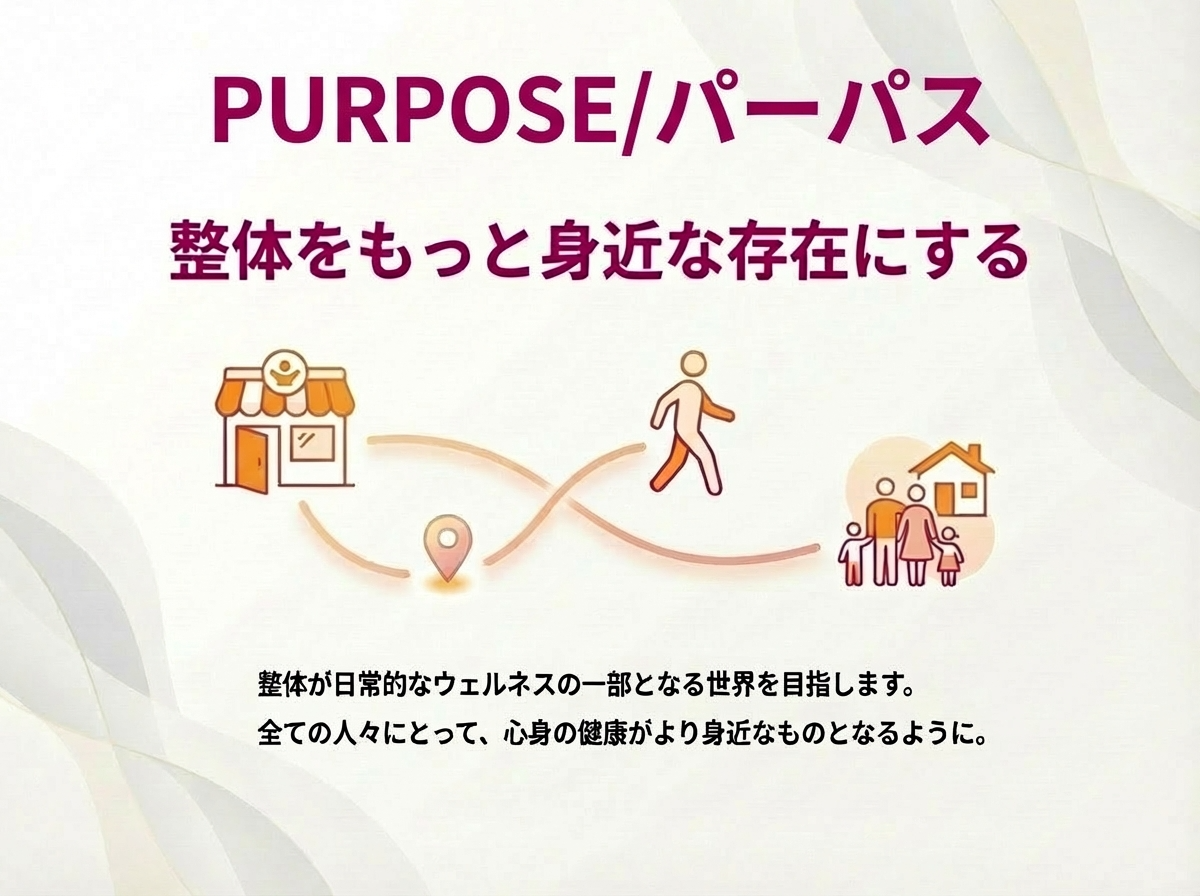 PURPOSE/パーパス

整体をもっと身近な存在にする

整体が日常的なウェルネスの一部となる世界を目指します。
全ての人々にとって、心身の健康がより身近なものとなるように。